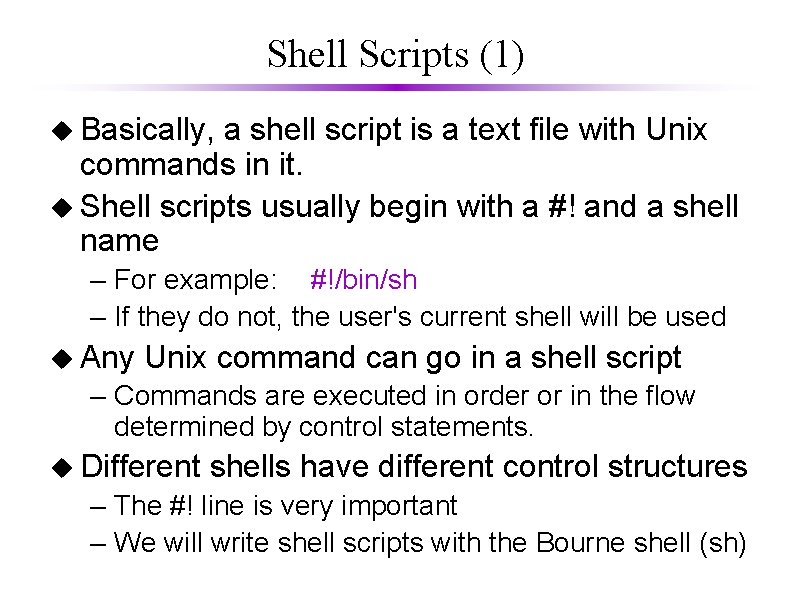 Shell Scripts (1)

◆ Basically, a shell script is a text file with Unix commands in it.

◆ Shell scripts usually begin with a #! and a shell name

– For example: #!/bin/sh

– If they do not, the user's current shell will be used

◆ Any Unix command can go in a shell script

– Commands are executed in order or in the flow determined by control statements.

◆ Different shells have different control structures

– The #! line is very important

– We will write shell scripts with the Bourne shell (sh)